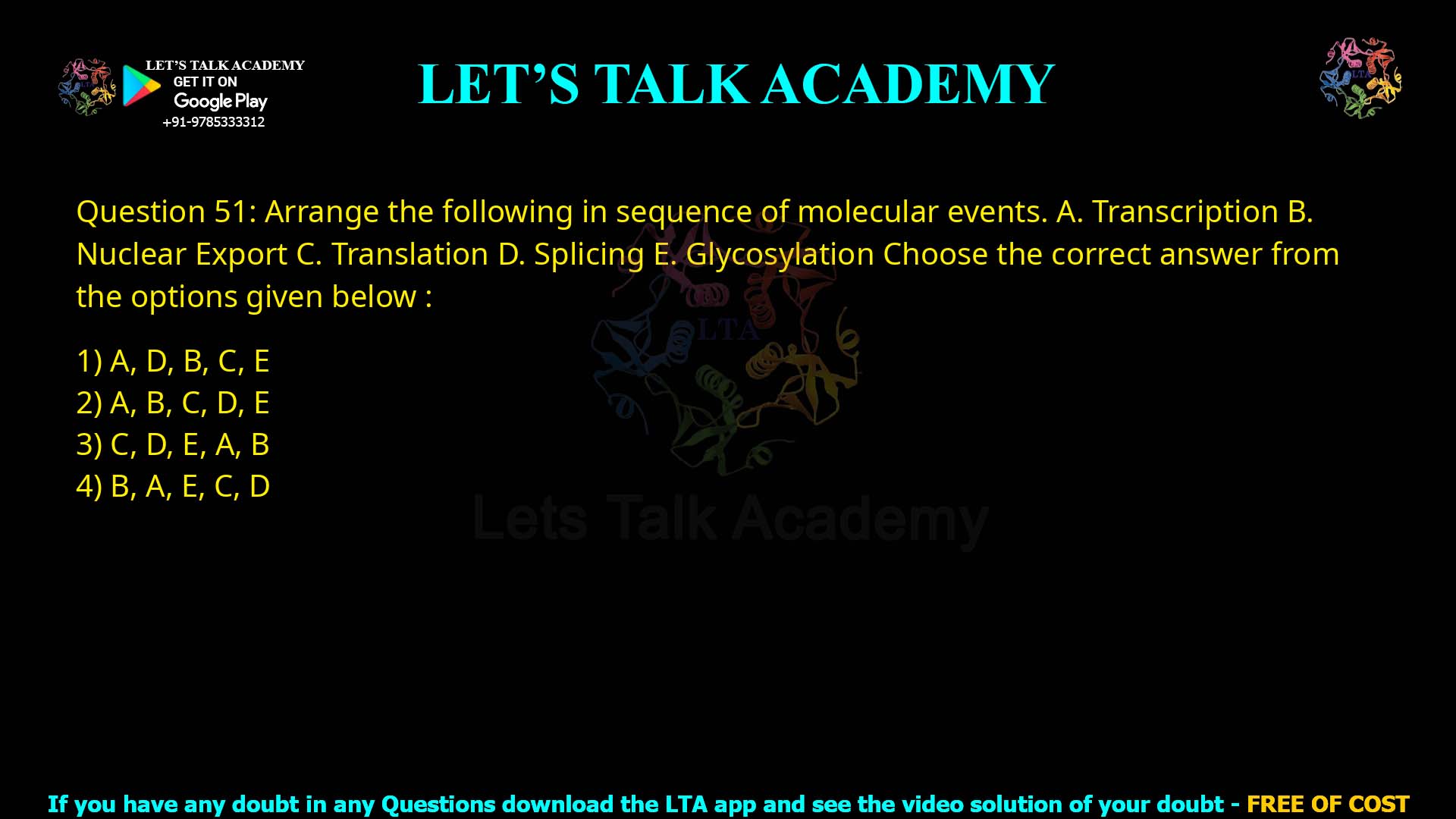 LET'S TALK ACADEMY
GET IT ON
Google Play
+91-9785333312

LET'S TALK ACADEMY

LTA

Question 51: Arrange the following in sequence of molecular events. A. Transcription B. Nuclear Export C. Translation D. Splicing E. Glycosylation Choose the correct answer from the options given below :

1) A, D, B, C, E
2) A, B, C, D, E
3) C, D, E, A, B
4) B, A, E, C, D

LTA
Lets Talk Academy

If you have any doubt in any Questions download the LTA app and see the video solution of your doubt - FREE OF COST